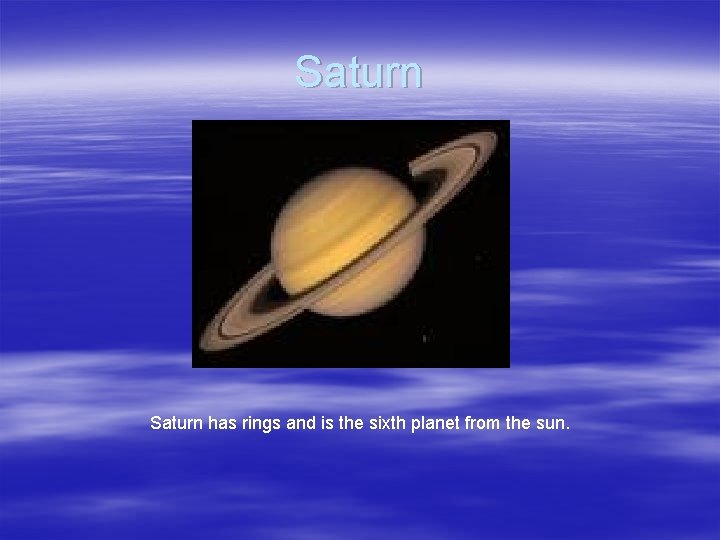 Saturn

Saturn has rings and is the sixth planet from the sun.